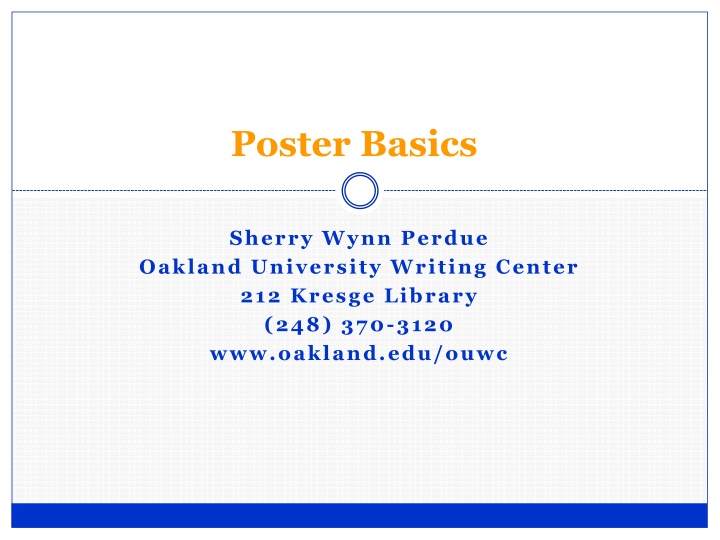 Poster Basics

Sherry Wynn Perdue
Oakland University Writing Center
212 Kresge Library
(248) 370-3120
www.oakland.edu/ouwc